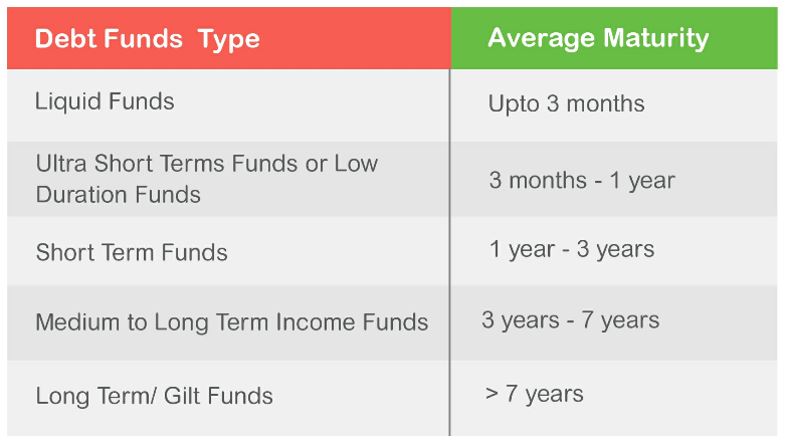 | Debt Funds Type | Average Maturity |
|---|---|
| Liquid Funds | Upto 3 months |
| Ultra Short Terms Funds or Low Duration Funds | 3 months - 1 year |
| Short Term Funds | 1 year - 3 years |
| Medium to Long Term Income Funds | 3 years - 7 years |
| Long Term/ Gilt Funds | > 7 years |